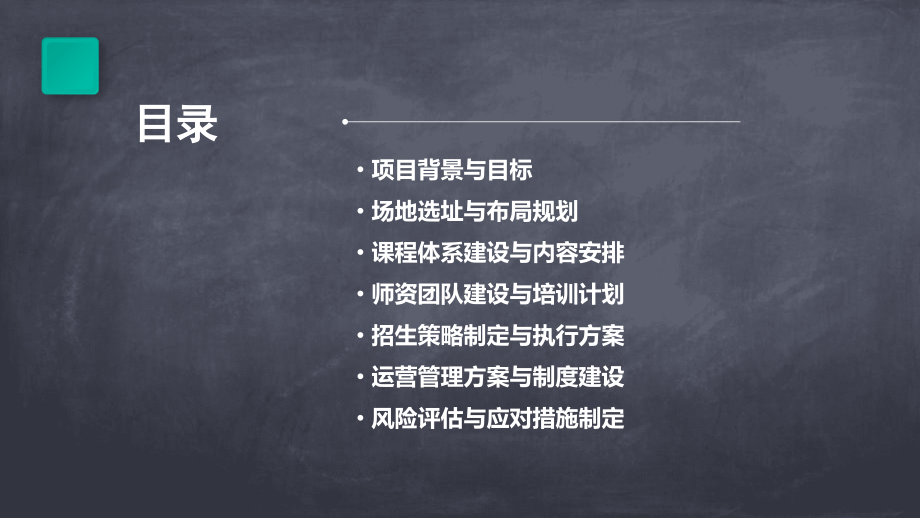 目录

• 项目背景与目标
• 场地选址与布局规划
• 课程体系建设与内容安排
• 师资团队建设与培训计划
• 招生策略制定与执行方案
• 运营管理方案与制度建设
• 风险评估与应对措施制定